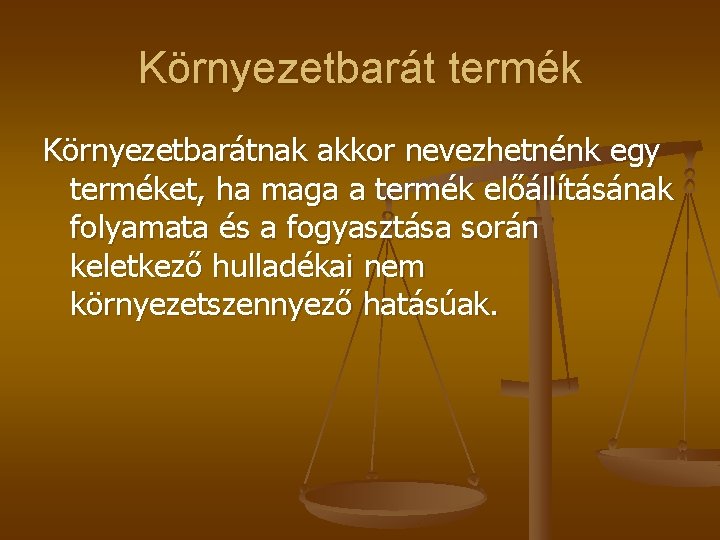 Környezetbarát termék

Környezetbarátnak akkor nevezhetnénk egy terméket, ha maga a termék előállításának folyamata és a fogyasztása során keletkező hulladékai nem környezetszennyező hatásúak.